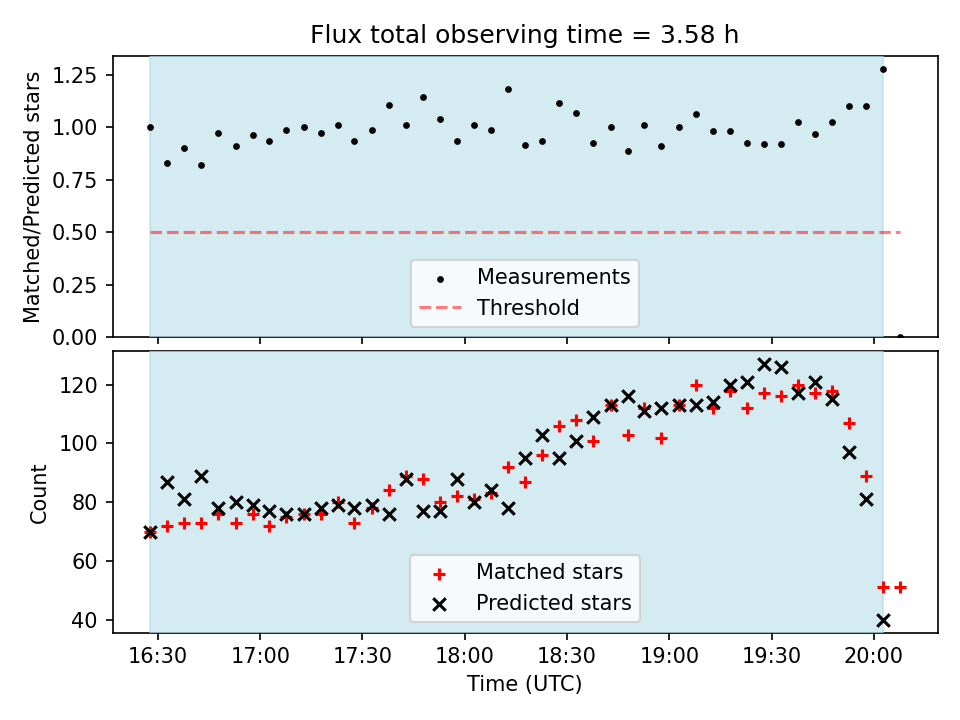 Flux total observing time = 3.58 h

Matched/Predicted stars

1.25
1.00
0.75
0.50
0.25
0.00

Measurements
Threshold

Count

120
100
80
60
40

Matched stars
Predicted stars

16:30
17:00
17:30
18:00
18:30
19:00
19:30
20:00

Time (UTC)